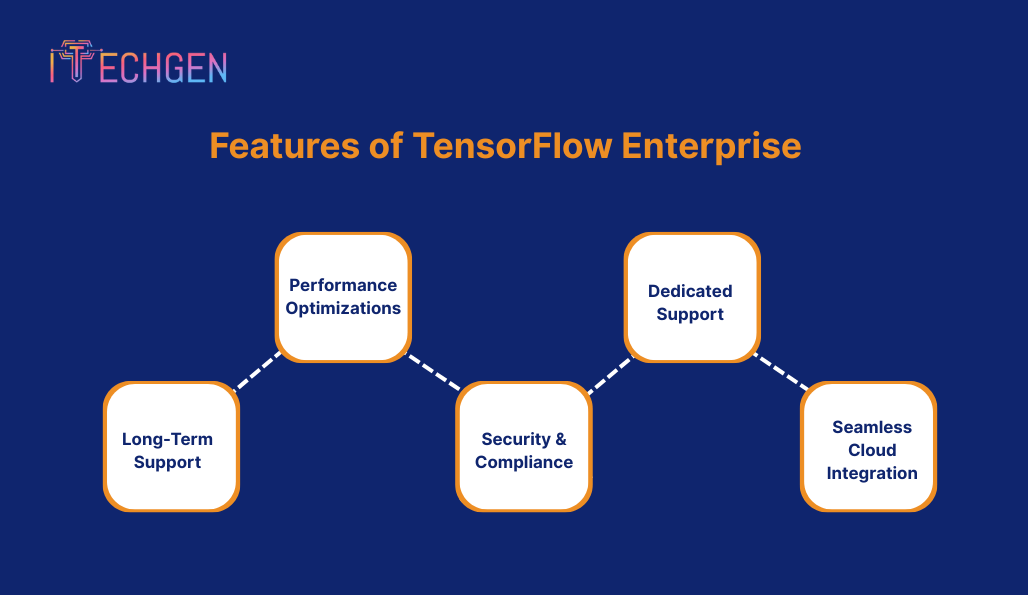 ITECHGEN

Features of TensorFlow Enterprise

Long-Term Support

Performance Optimizations

Security & Compliance

Dedicated Support

Seamless Cloud Integration